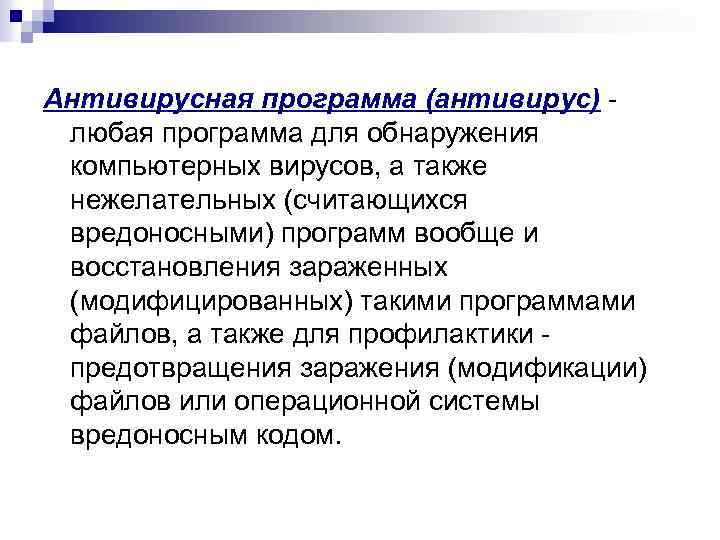 Антивирусная программа (антивирус) - любая программа для обнаружения компьютерных вирусов, а также нежелательных (считающихся вредоносными) программ вообще и восстановления зараженных (модифицированных) такими программами файлов, а также для профилактики - предотвращения заражения (модификации) файлов или операционной системы вредоносным кодом.